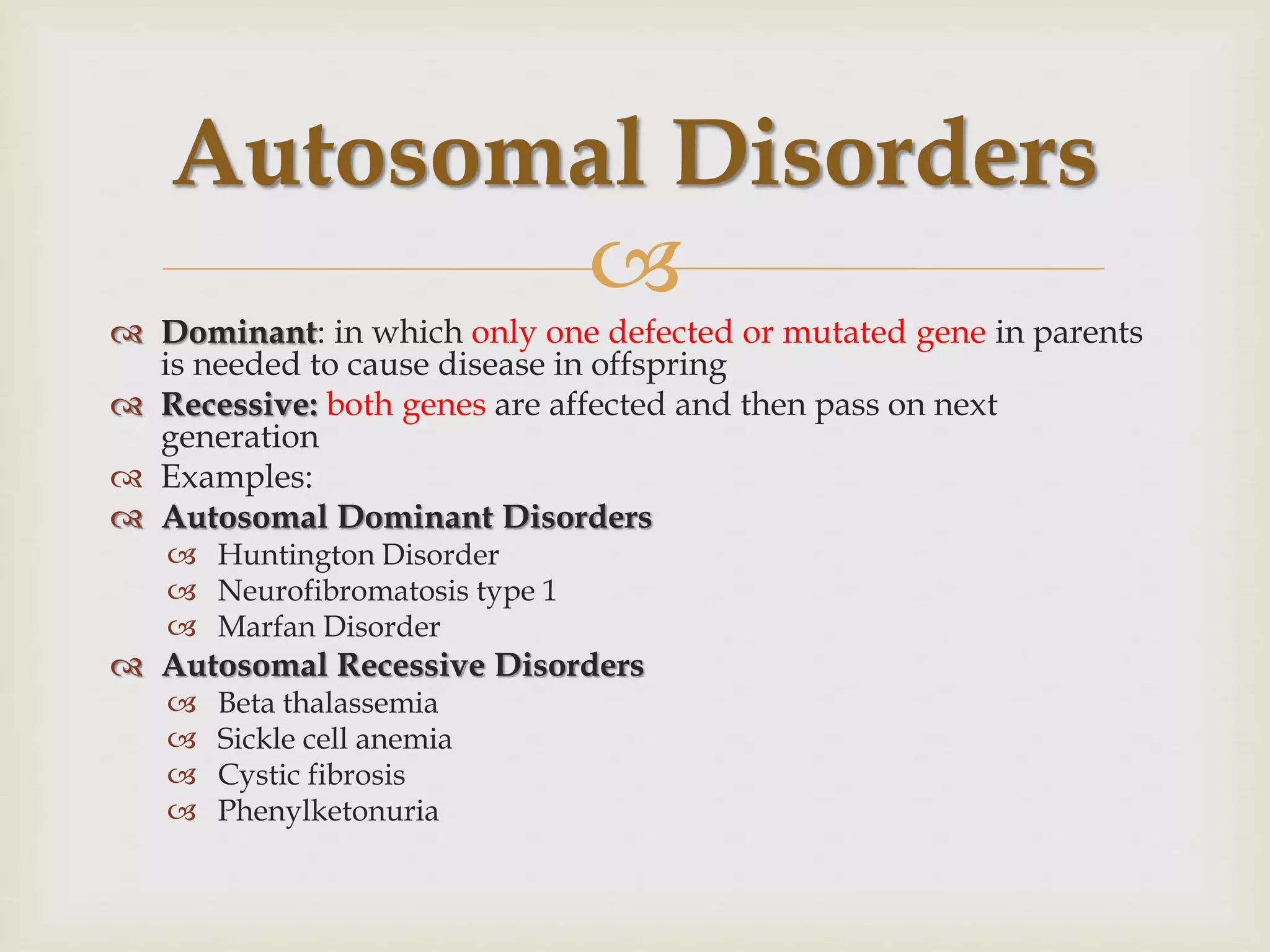 Autosomal Disorders

Dominant: in which only one defected or mutated gene in parents is needed to cause disease in offspring

Recessive: both genes are affected and then pass on next generation

Examples:

Autosomal Dominant Disorders

Huntington Disorder

Neurofibromatosis type 1

Marfan Disorder

Autosomal Recessive Disorders

Beta thalassemia

Sickle cell anemia

Cystic fibrosis

Phenylketonuria